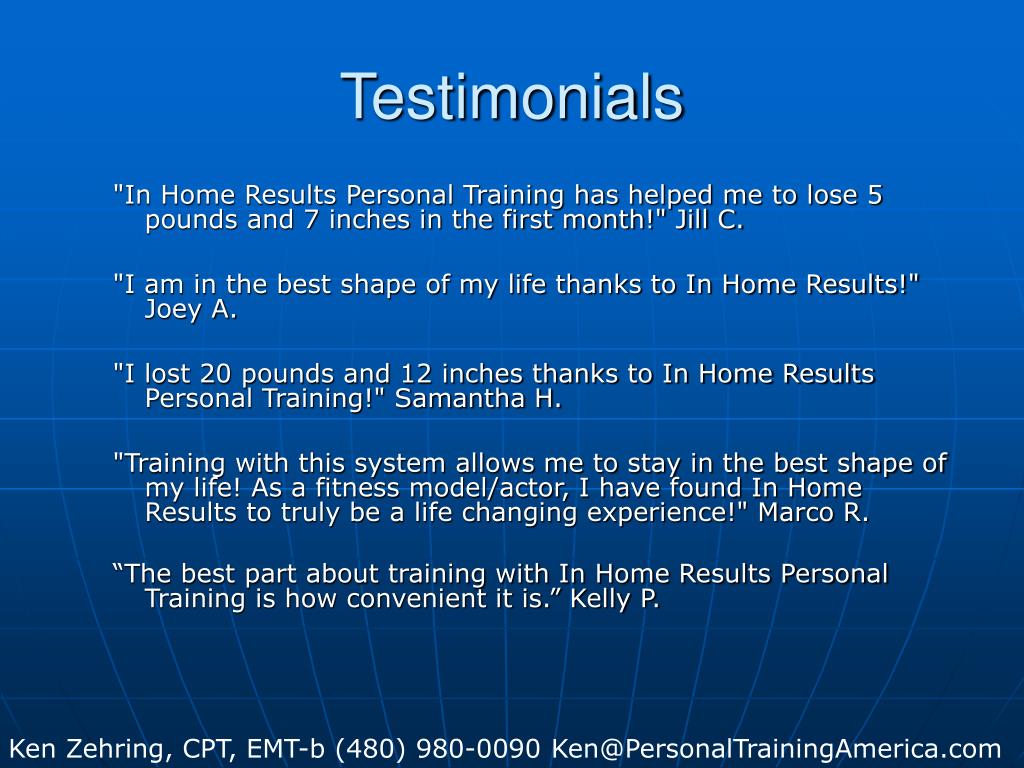 Testimonials

"In Home Results Personal Training has helped me to lose 5 pounds and 7 inches in the first month!" Jill C.

"I am in the best shape of my life thanks to In Home Results!" Joey A.

"I lost 20 pounds and 12 inches thanks to In Home Results Personal Training!" Samantha H.

"Training with this system allows me to stay in the best shape of my life! As a fitness model/actor, I have found In Home Results to truly be a life changing experience!" Marco R.

“The best part about training with In Home Results Personal Training is how convenient it is.” Kelly P.

Ken Zehring, CPT, EMT-b (480) 980-0090 Ken@PersonalTrainingAmerica.com